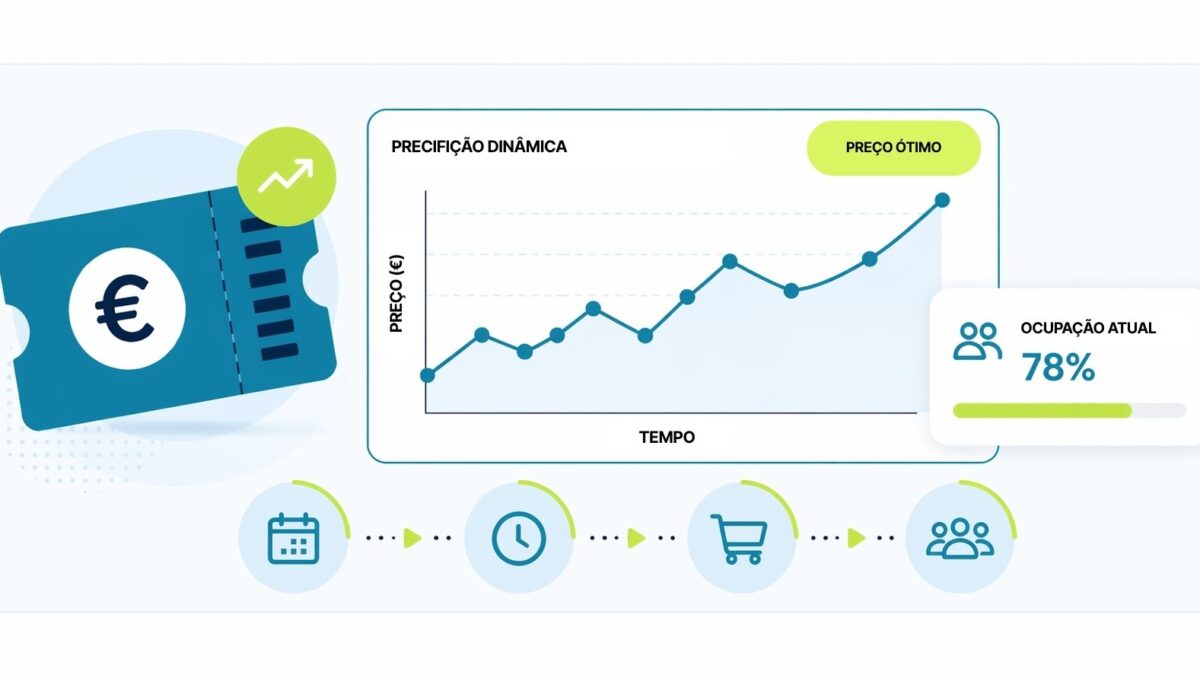 €

PRECIFIÇÃO DINÂMICA

PREÇO ÓTIMO

PREÇO (€)

TEMPO

OCUPAÇÃO ATUAL

78%